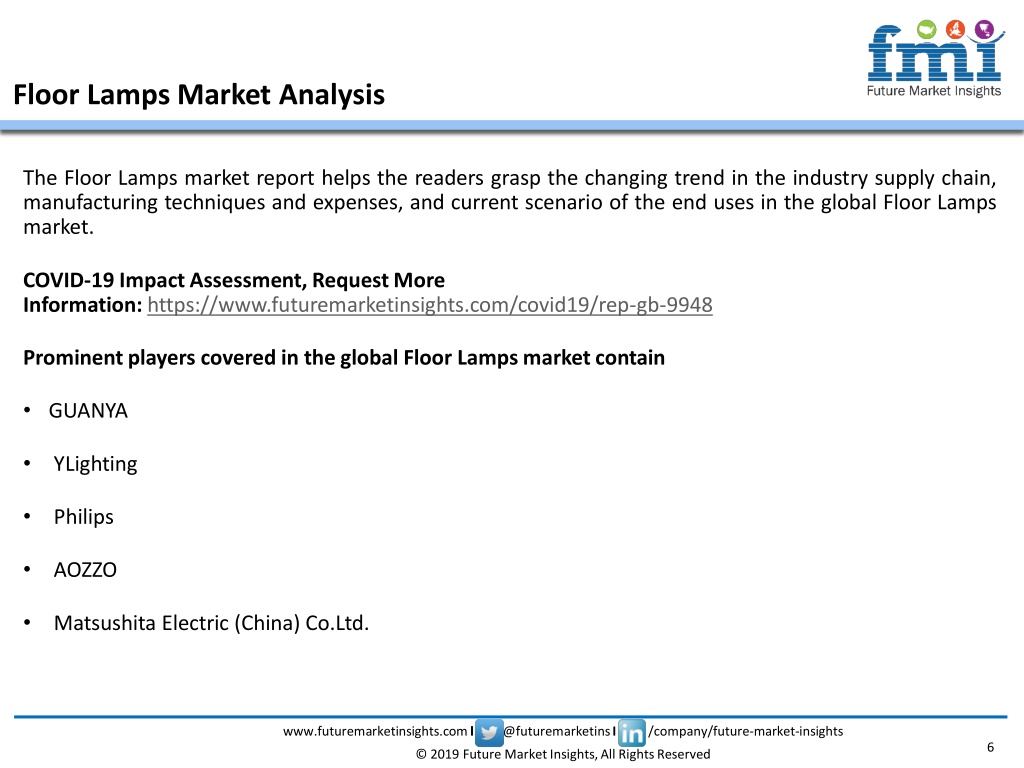 fmi
Future Market Insights

Floor Lamps Market Analysis

The Floor Lamps market report helps the readers grasp the changing trend in the industry supply chain, manufacturing techniques and expenses, and current scenario of the end uses in the global Floor Lamps market.

COVID-19 Impact Assessment, Request More Information: https://www.futuremarketinsights.com/covid19/rep-gb-9948

Prominent players covered in the global Floor Lamps market contain

• GUANYA

• YLighting

• Philips

• AOZZO

• Matsushita Electric (China) Co.Ltd.

www.futuremarketinsights.com I @futuremarketins I in /company/future-market-insights
© 2019 Future Market Insights, All Rights Reserved
6